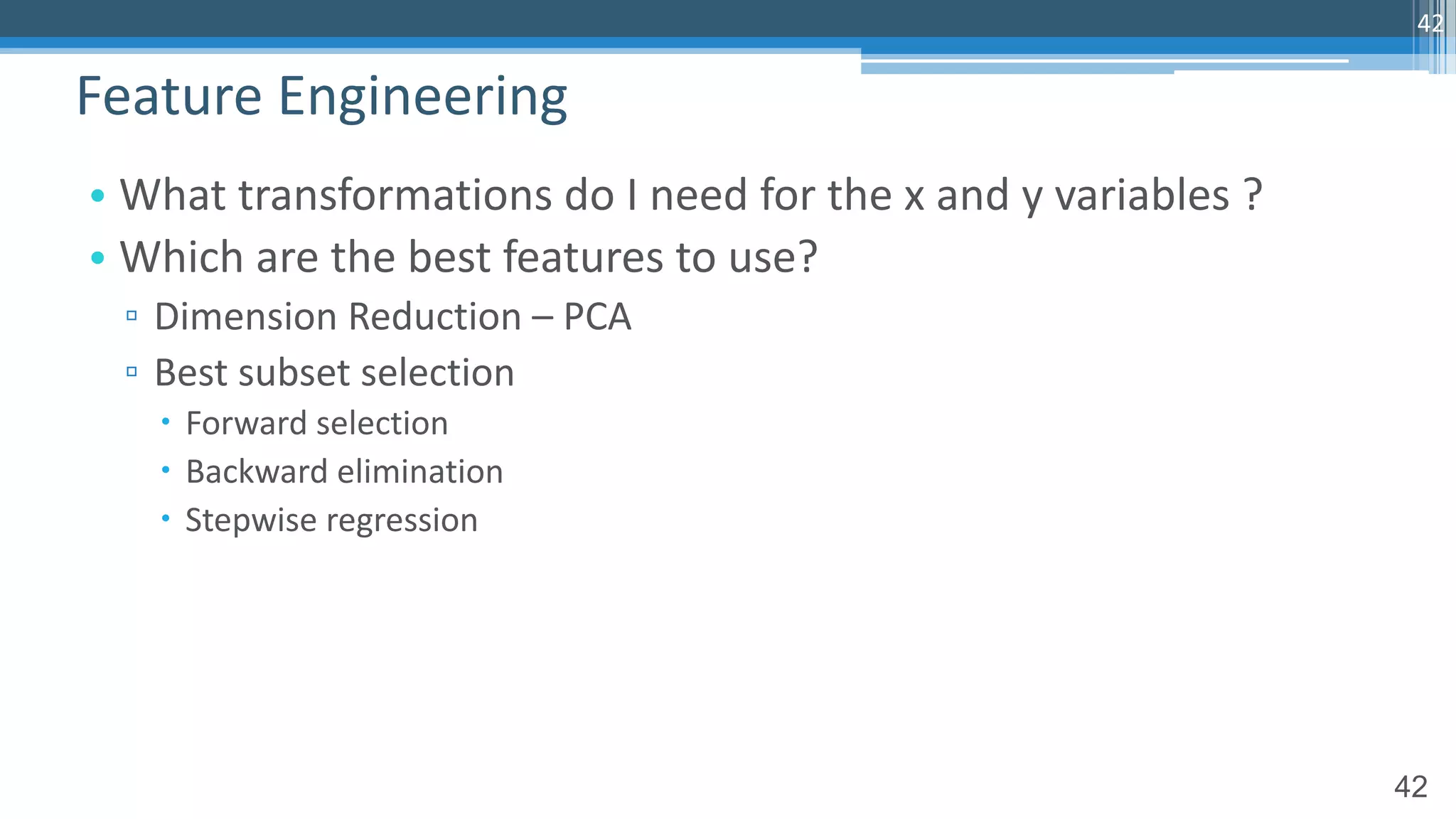 42

Feature Engineering

• What transformations do I need for the x and y variables ?
• Which are the best features to use?
▫ Dimension Reduction – PCA
▫ Best subset selection
• Forward selection
• Backward elimination
• Stepwise regression

42